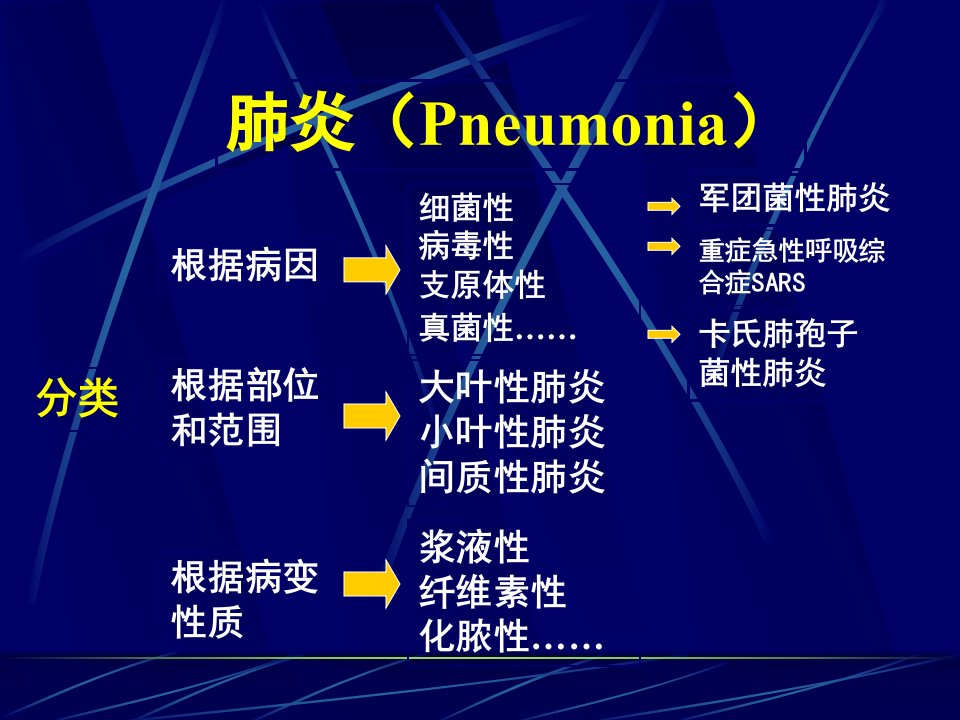 肺炎（Pneumonia）

分类

根据病因

细菌性
病毒性
支原体性
真菌性……

军团菌性肺炎

重症急性呼吸综合症SARS

卡氏肺孢子菌性肺炎

根据部位和范围

大叶性肺炎
小叶性肺炎
间质性肺炎

根据病变性质

浆液性
纤维素性
化脓性……